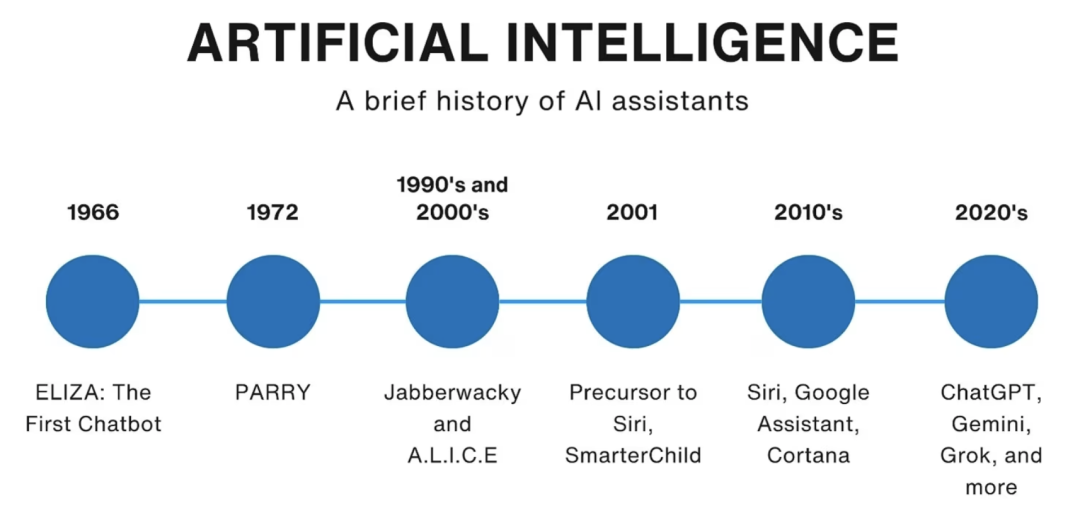 ARTIFICIAL INTELLIGENCE

A brief history of AI assistants

1966

ELIZA: The First Chatbot

1972

PARRY

1990's and 2000's

Jabberwacky and A.L.I.C.E

2001

Precursor to Siri, SmarterChild

2010's

Siri, Google Assistant, Cortana

2020's

ChatGPT, Gemini, Grok, and more